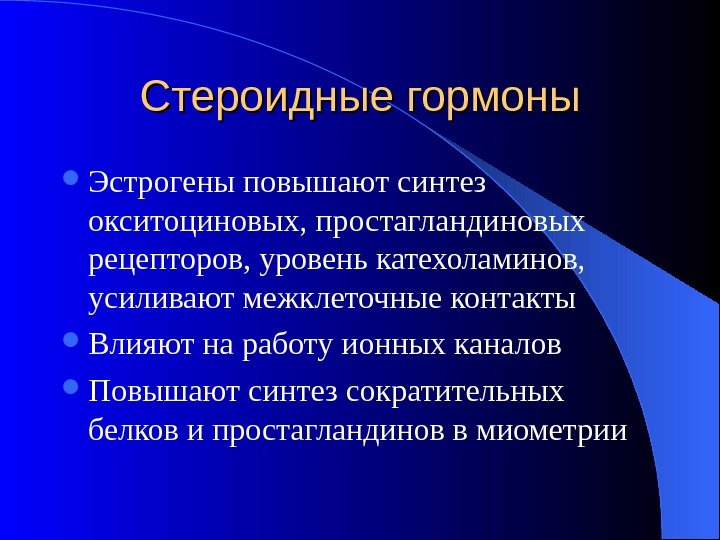 Стероидные гормоны

- Эстрогены повышают синтез окситоциновых, простагландиновых рецепторов, уровень катехоламинов, усиливают межклеточные контакты
- Влияют на работу ионных каналов
- Повышают синтез сократительных белков и простагландинов в миометрии